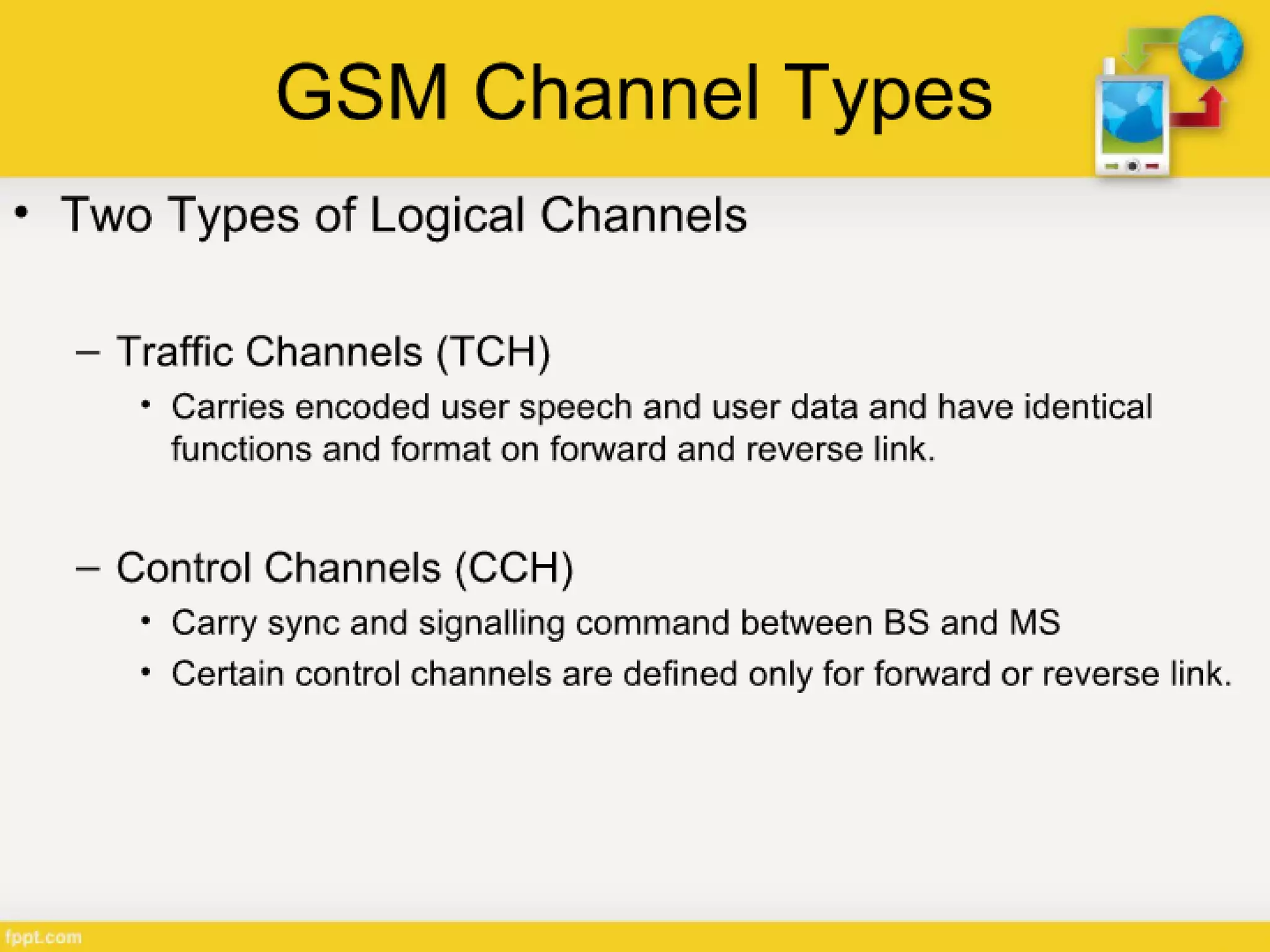 GSM Channel Types

• Two Types of Logical Channels

– Traffic Channels (TCH)

• Carries encoded user speech and user data and have identical functions and format on forward and reverse link.

– Control Channels (CCH)

• Carry sync and signalling command between BS and MS

• Certain control channels are defined only for forward or reverse link.

fppt.com